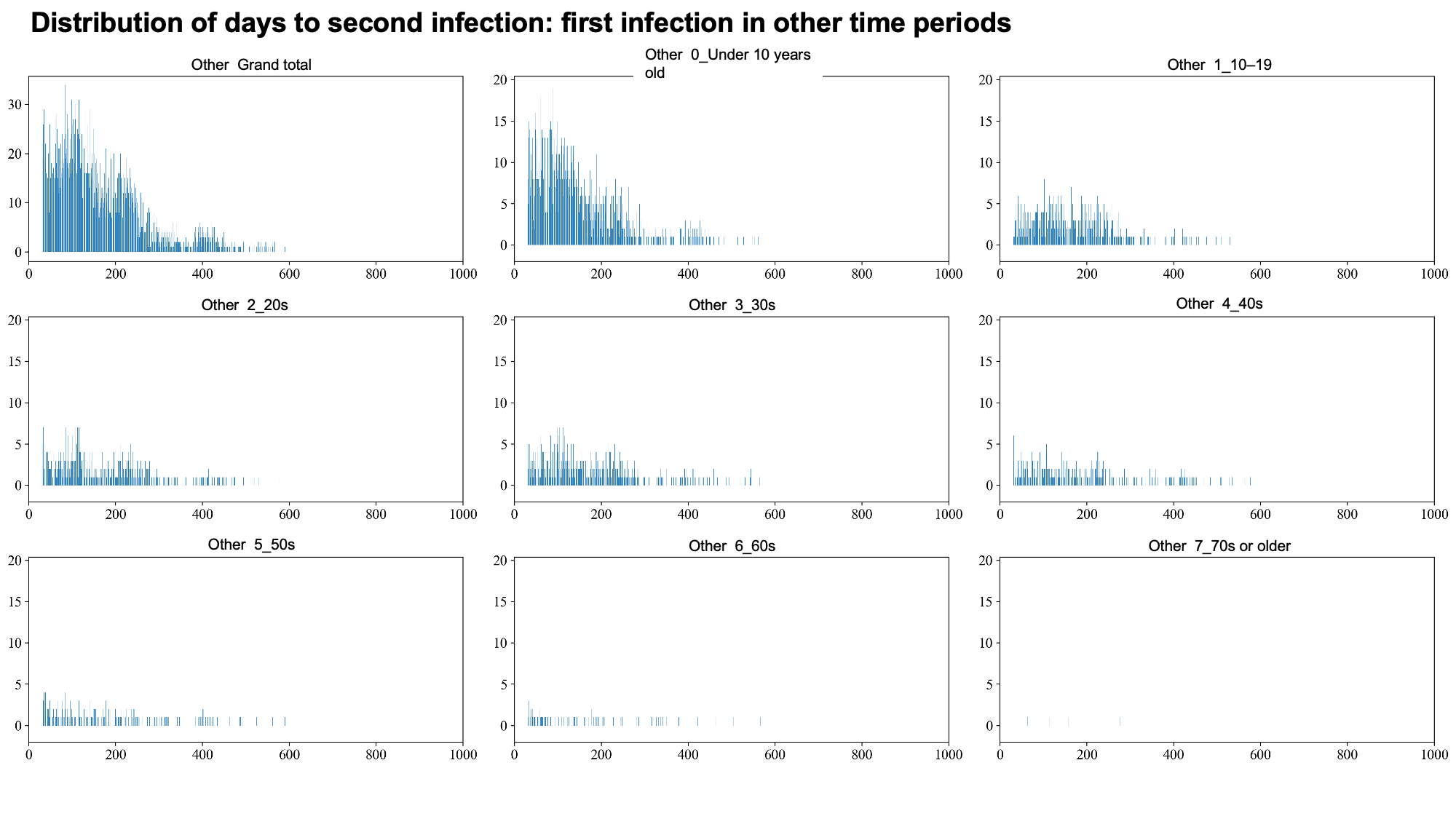 Distribution of days to second infection: first infection in other time periods

Other Grand total

30
20
10
0
0 200 400 600 800 1000

Other 0_Under 10 years old

20
15
10
5
0
0 200 400 600 800 1000

Other 1_10–19

20
15
10
5
0
0 200 400 600 800 1000

Other 2_20s

20
15
10
5
0
0 200 400 600 800 1000

Other 3_30s

20
15
10
5
0
0 200 400 600 800 1000

Other 4_40s

20
15
10
5
0
0 200 400 600 800 1000

Other 5_50s

20
15
10
5
0
0 200 400 600 800 1000

Other 6_60s

20
15
10
5
0
0 200 400 600 800 1000

Other 7_70s or older

20
15
10
5
0
0 200 400 600 800 1000